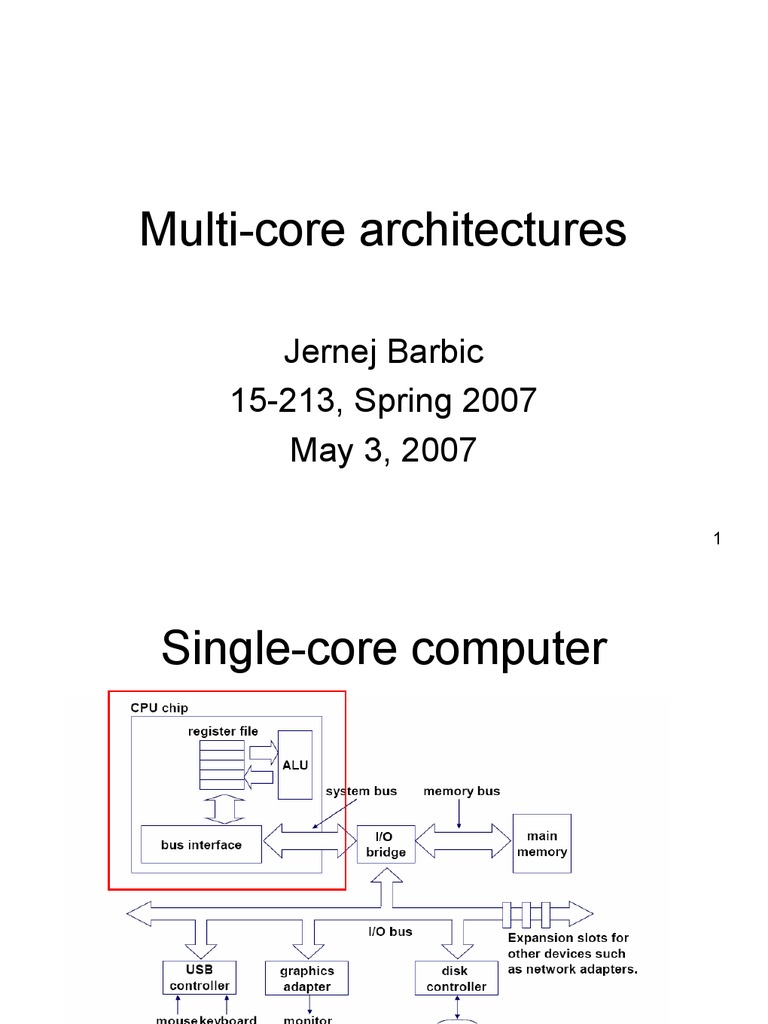 Multi-core architectures

Jernej Barbic
15-213, Spring 2007
May 3, 2007

1

Single-core computer

CPU chip
register file
ALU
system bus
memory bus
bus interface
I/O bridge
main memory
I/O bus
Expansion slots for other devices such as network adapters.
USB controller
graphics adapter
disk controller
mouse keyboard
monitor